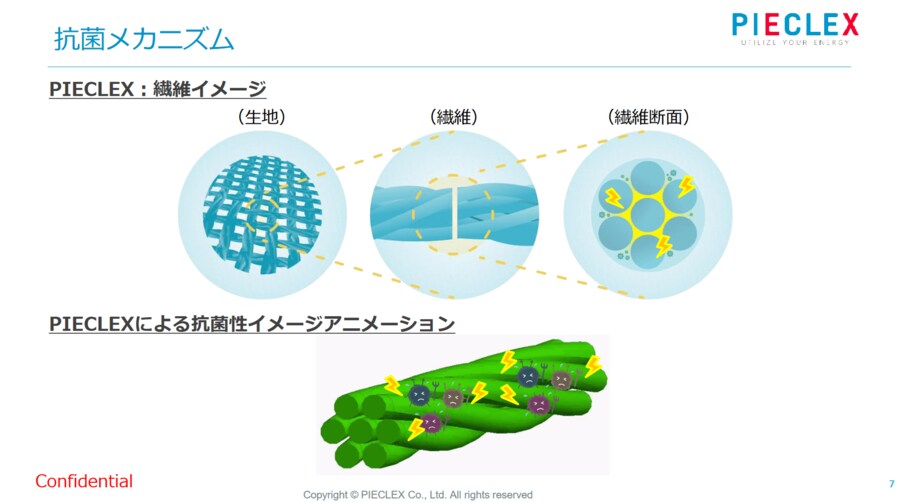 抗菌メカニズム

PIECLEX
UTILIZE YOUR ENERGY

PIECLEX：繊維イメージ

（生地）

（繊維）

（繊維断面）

PIECLEXによる抗菌性イメージアニメーション

Confidential

Copyright © PIECLEX Co., Ltd. All rights reserved

7